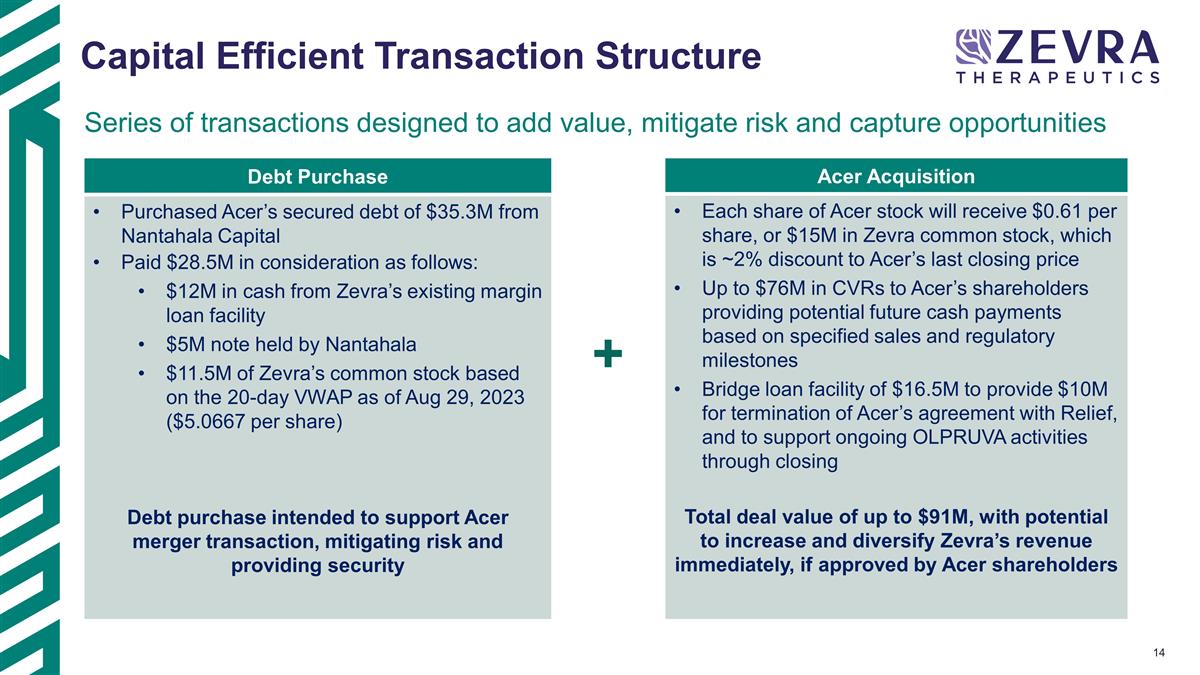 Capital Efficient Transaction Structure

ZEVRA THERAPEUTICS

Series of transactions designed to add value, mitigate risk and capture opportunities

Debt Purchase

• Purchased Acer's secured debt of \$35.3M from Nantahala Capital
• Paid \$28.5M in consideration as follows:
  • \$12M in cash from Zevra's existing margin loan facility
  • \$5M note held by Nantahala
  • \$11.5M of Zevra's common stock based on the 20-day VWAP as of Aug 29, 2023 (\$5.0667 per share)

Debt purchase intended to support Acer merger transaction, mitigating risk and providing security

+

Acer Acquisition

• Each share of Acer stock will receive \$0.61 per share, or \$15M in Zevra common stock, which is ~2% discount to Acer's last closing price
• Up to \$76M in CVRs to Acer's shareholders providing potential future cash payments based on specified sales and regulatory milestones
• Bridge loan facility of \$16.5M to provide \$10M for termination of Acer's agreement with Relief, and to support ongoing OLPRUVA activities through closing

Total deal value of up to \$91M, with potential to increase and diversify Zevra's revenue immediately, if approved by Acer shareholders

14